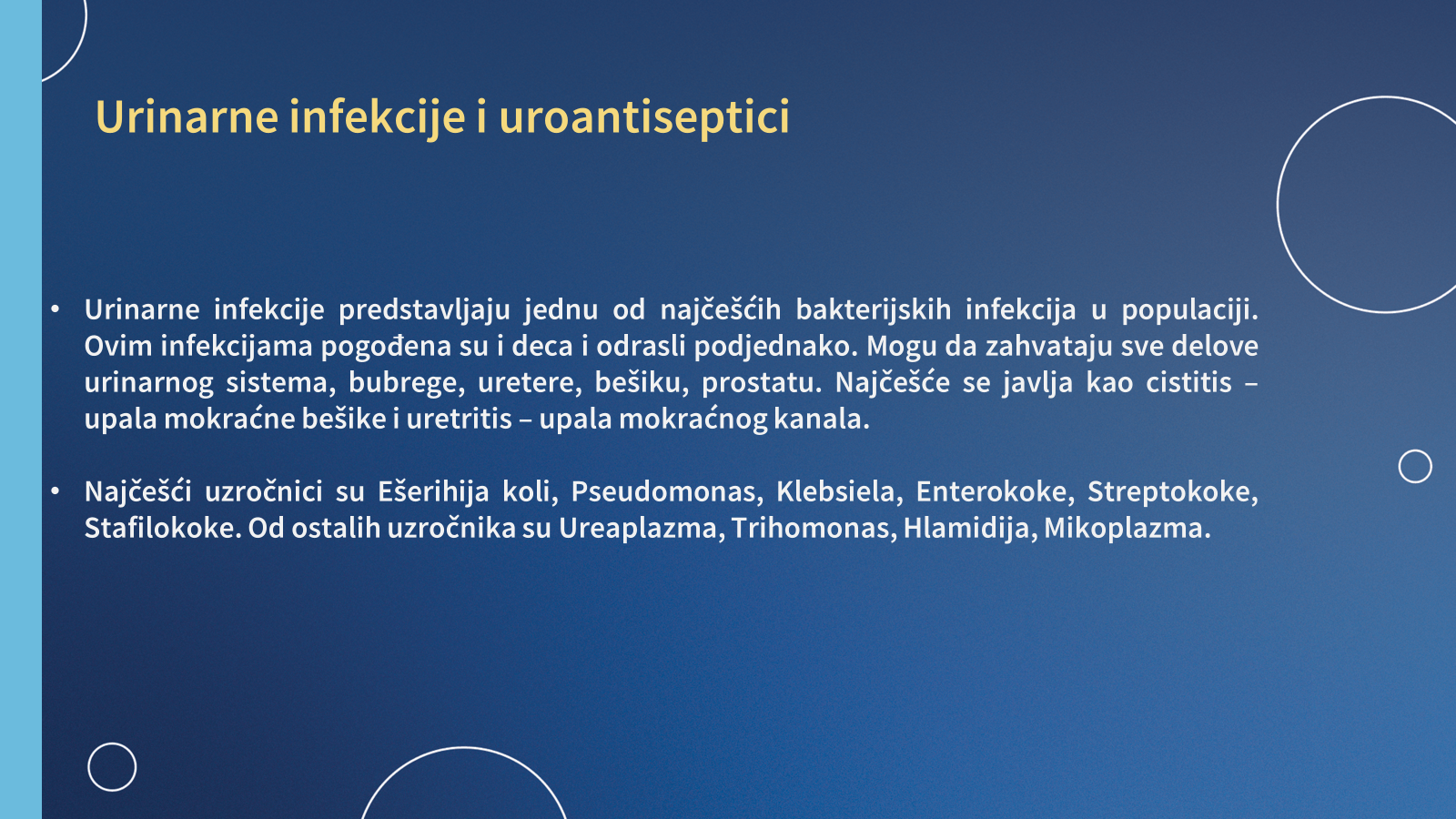 Urinarne infekcije i uroantiseptici

• Urinarne infekcije predstavljaju jednu od najčešćih bakterijskih infekcija u populaciji. Ovim infekcijama pogođena su i deca i odrasli podjednako. Mogu da zahvataju sve delove urinarnog sistema, bubrege, uretere, bešiku, prostatu. Najčešće se javlja kao cistitis – upala mokraćne bešike i uretritis – upala mokraćnog kanala.

• Najčešći uzročnici su Ešerihija koli, Pseudomonas, Klebsiela, Enterokoke, Streptokoke, Stafilokoke. Od ostalih uzročnika su Ureaplazma, Trihomonas, Hlamidija, Mikoplazma.